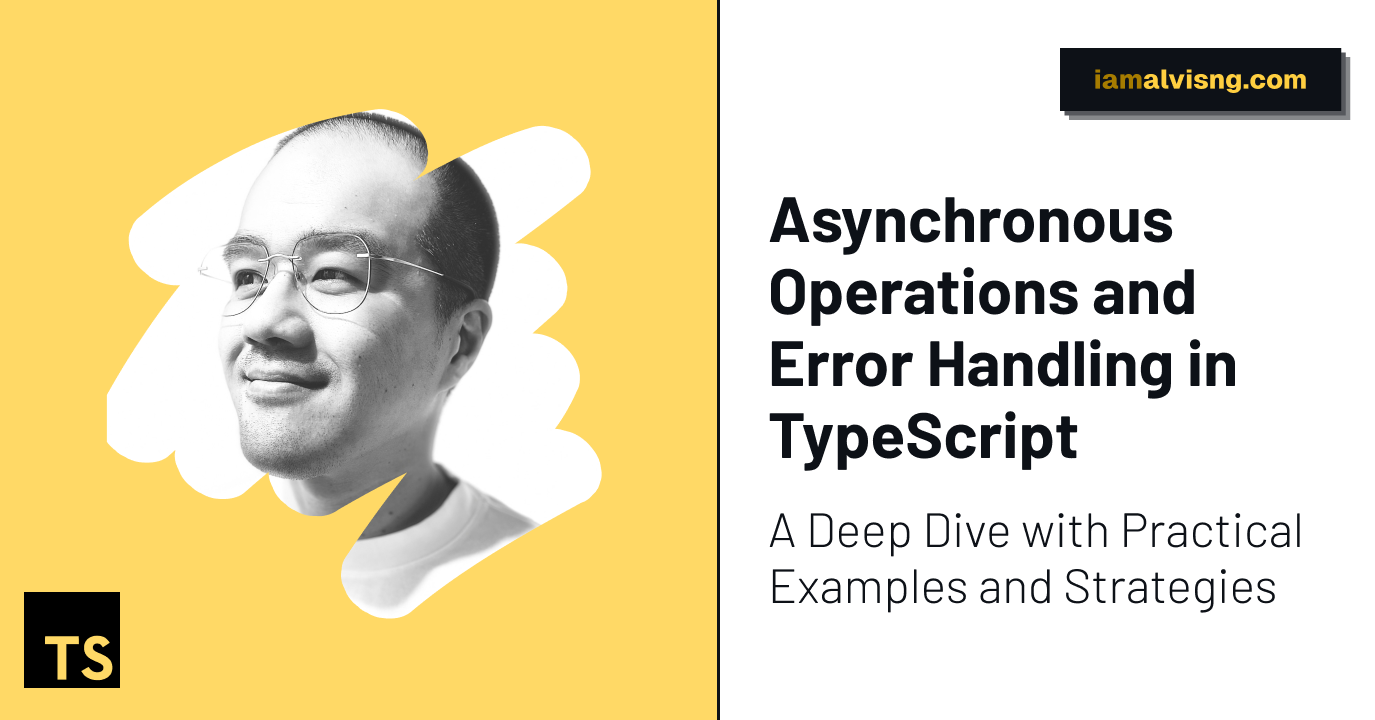 iamalvisng.com

Asynchronous Operations and Error Handling in TypeScript

A Deep Dive with Practical Examples and Strategies

TS